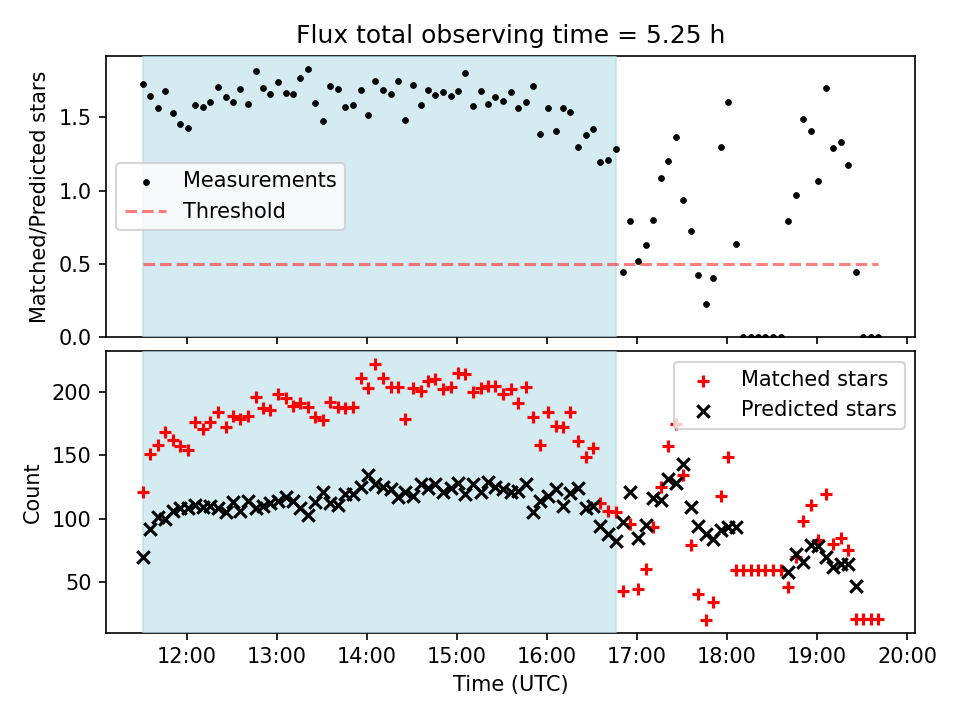 Flux total observing time = 5.25 h

Matched/Predicted stars

1.5
1.0
0.5
0.0

Measurements
Threshold

Count

200
150
100
50

Matched stars
Predicted stars

12:00
13:00
14:00
15:00
16:00
17:00
18:00
19:00
20:00

Time (UTC)